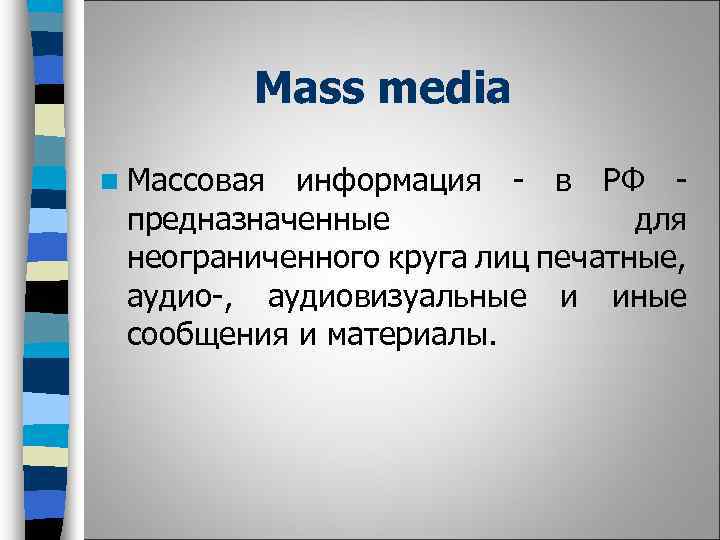 Mass media

Массовая информация - в РФ - предназначенные для неограниченного круга лиц печатные, аудио-, аудиовизуальные и иные сообщения и материалы.